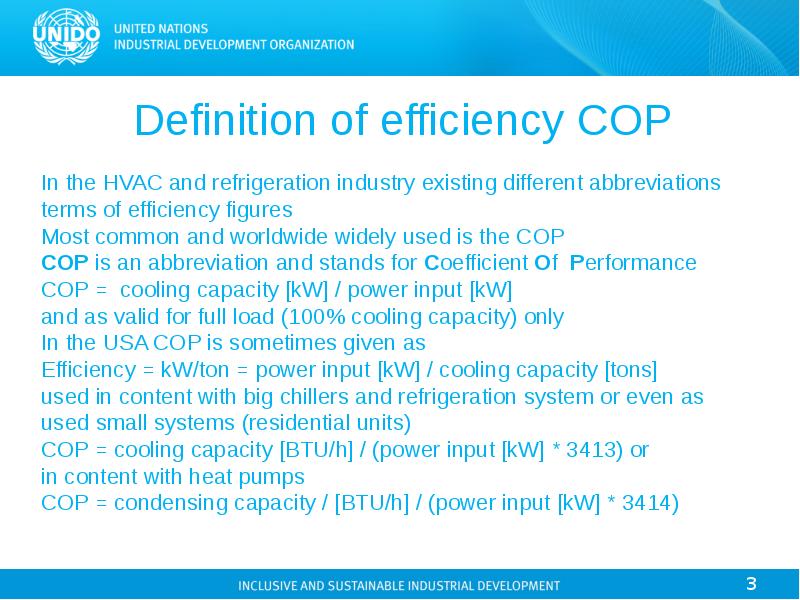 UNIDO
UNITED NATIONS
INDUSTRIAL DEVELOPMENT ORGANIZATION

Definition of efficiency COP

In the HVAC and refrigeration industry existing different abbreviations terms of efficiency figures
Most common and worldwide widely used is the COP
COP is an abbreviation and stands for Coefficient Of Performance
COP = cooling capacity [kW] / power input [kW]
and as valid for full load (100% cooling capacity) only
In the USA COP is sometimes given as
Efficiency = kW/ton = power input [kW] / cooling capacity [tons]
used in content with big chillers and refrigeration system or even as used small systems (residential units)
COP = cooling capacity [BTU/h] / (power input [kW] * 3413) or
in content with heat pumps
COP = condensing capacity / [BTU/h] / (power input [kW] * 3414)

INCLUSIVE AND SUSTAINABLE INDUSTRIAL DEVELOPMENT
3